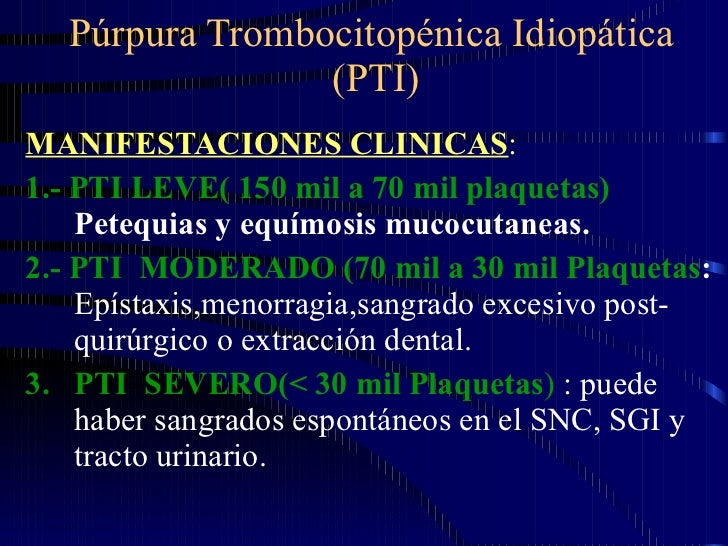 Púrpura Trombocitopénica Idiopática (PTI)

MANIFESTACIONES CLINICAS:

1.- PTI LEVE( 150 mil a 70 mil plaquetas) Petequias y equímosis mucocutaneas.

2.- PTI MODERADO (70 mil a 30 mil Plaquetas: Epístaxis,menorragia,sangrado excesivo post-quirúrgico o extracción dental.

3. PTI SEVERO(< 30 mil Plaquetas) : puede haber sangrados espontáneos en el SNC, SGI y tracto urinario.